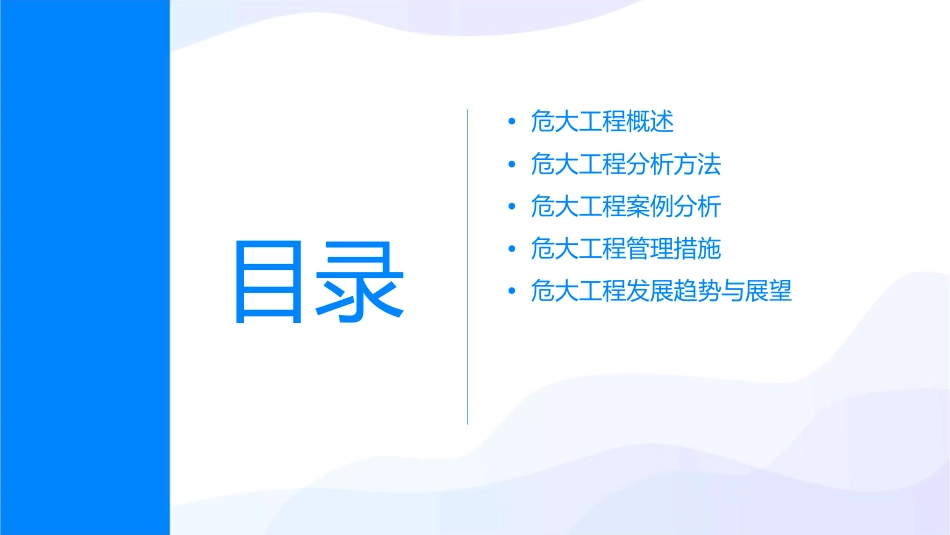 目录

• 危大工程概述
• 危大工程分析方法
• 危大工程案例分析
• 危大工程管理措施
• 危大工程发展趋势与展望